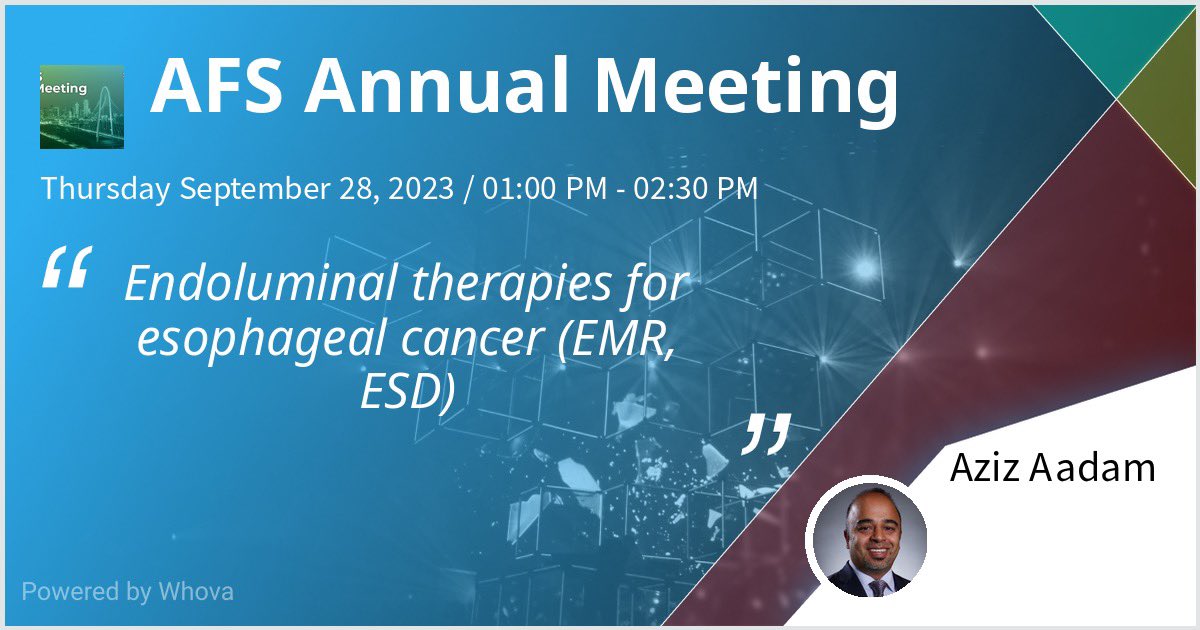 Meeting

AFS Annual Meeting

Thursday September 28, 2023 / 01:00 PM - 02:30 PM

“ Endoluminal therapies for esophageal cancer (EMR, ESD) ”

Aziz Aadam

Powered by Whova